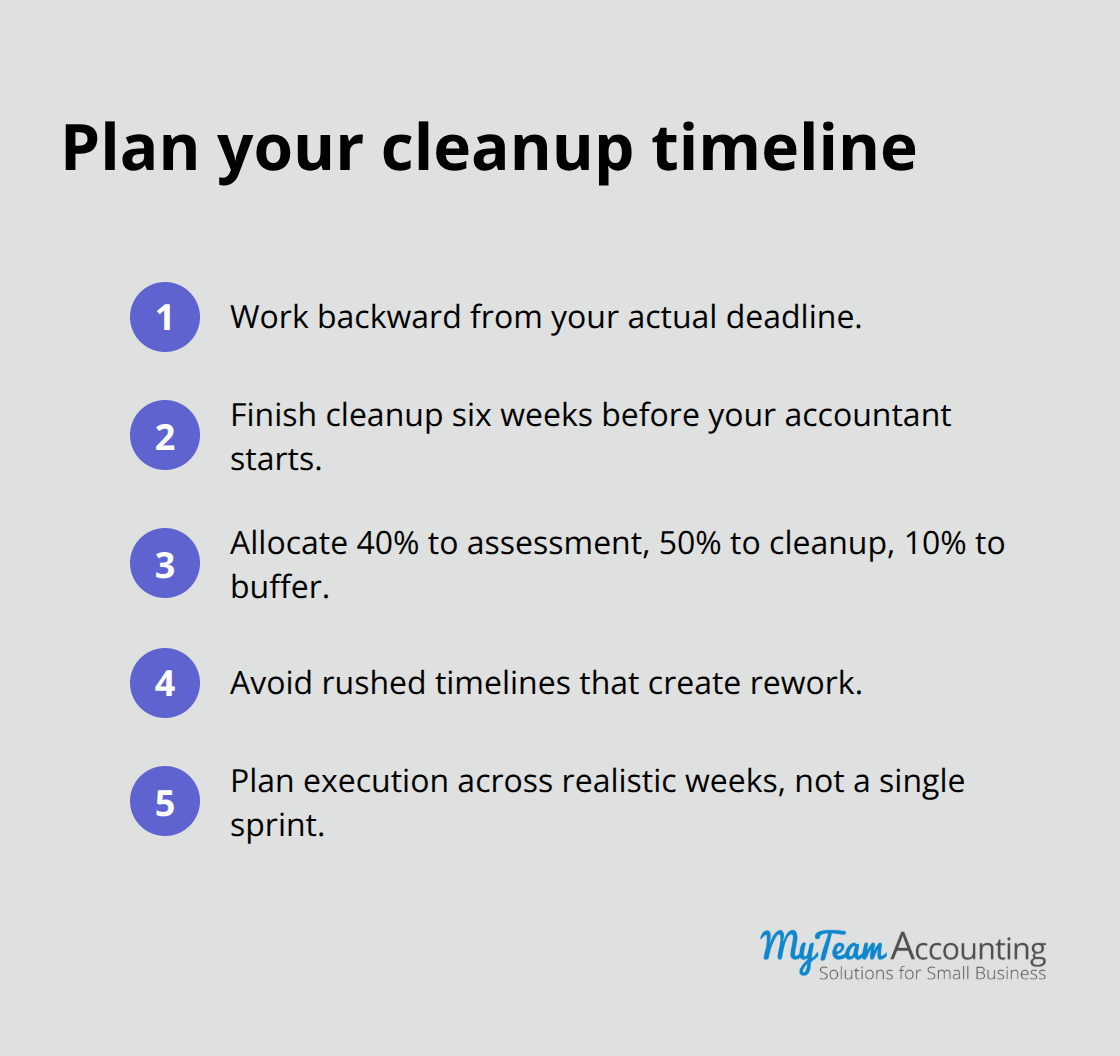 Plan your cleanup timeline

1 Work backward from your actual deadline.

2 Finish cleanup six weeks before your accountant starts.

3 Allocate 40% to assessment, 50% to cleanup, 10% to buffer.

4 Avoid rushed timelines that create rework.

5 Plan execution across realistic weeks, not a single sprint.

MyTeam Accounting
Solutions for Small Business